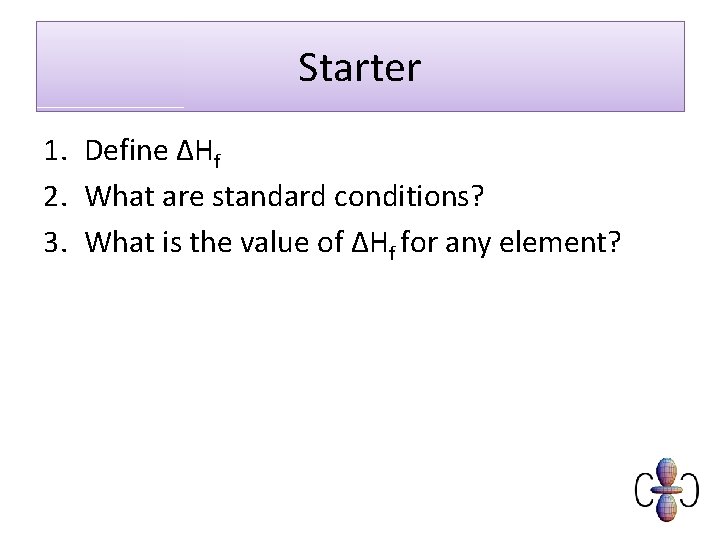 Starter

1. Define $\Delta H_f$
2. What are standard conditions?
3. What is the value of $\Delta H_f$ for any element?